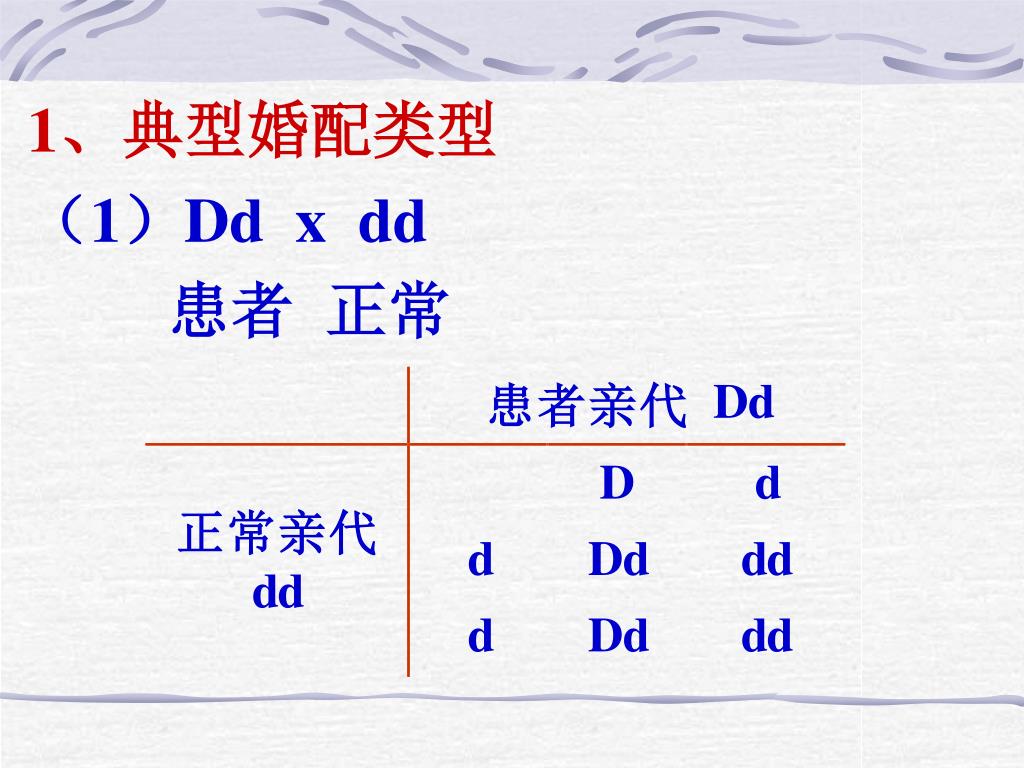 1、典型婚配类型

（1）Dd x dd

患者 正常

| | 患者亲代 Dd | | |
|---|---|---|---|
| 正常亲代 dd | | D | d |
| | d | Dd | dd |
| | d | Dd | dd |